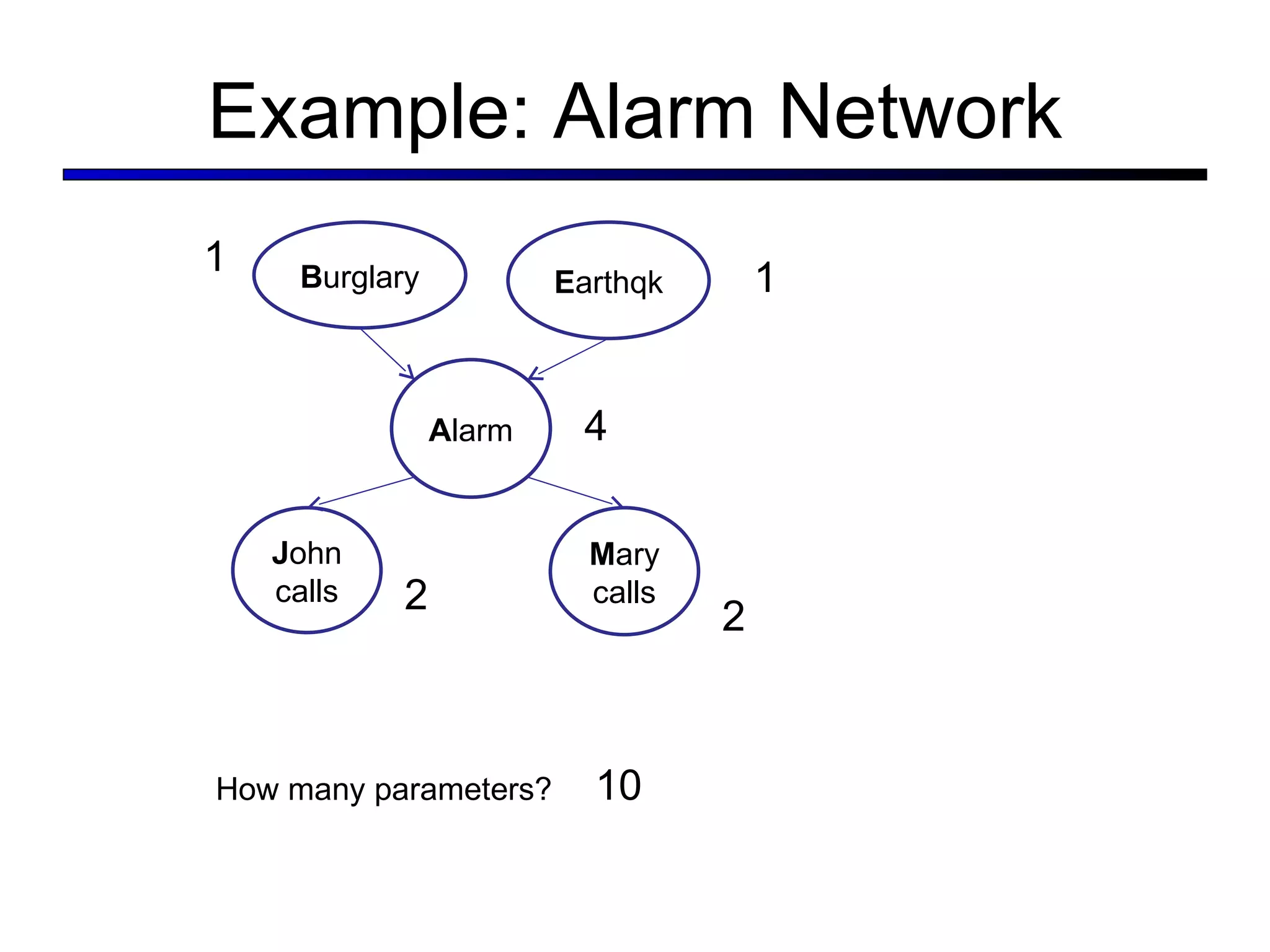 Example: Alarm Network

1 Burglary

Earthqk 1

Alarm 4

John calls 2

Mary calls 2

How many parameters? 10